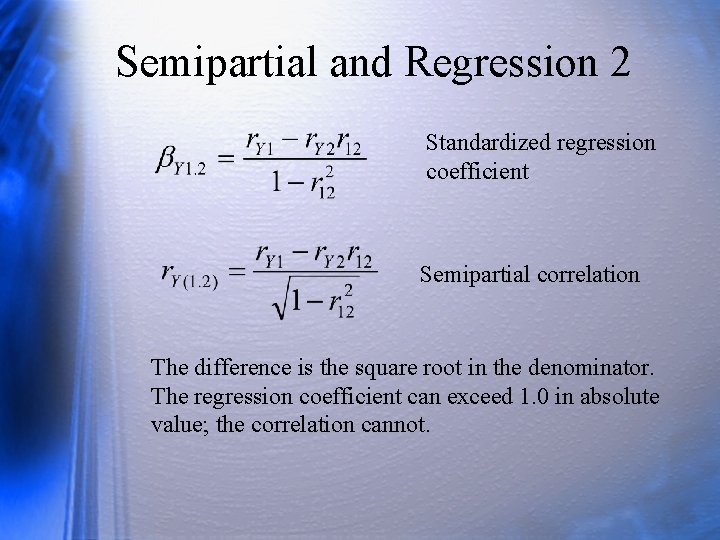 Semipartial and Regression 2

$\beta_{Y1.2} = \frac{r_{Y1} - r_{Y2}r_{12}}{1 - r_{12}^2}$

Standardized regression coefficient

$r_{Y(1.2)} = \frac{r_{Y1} - r_{Y2}r_{12}}{\sqrt{1 - r_{12}^2}}$

Semipartial correlation

The difference is the square root in the denominator. The regression coefficient can exceed 1.0 in absolute value; the correlation cannot.